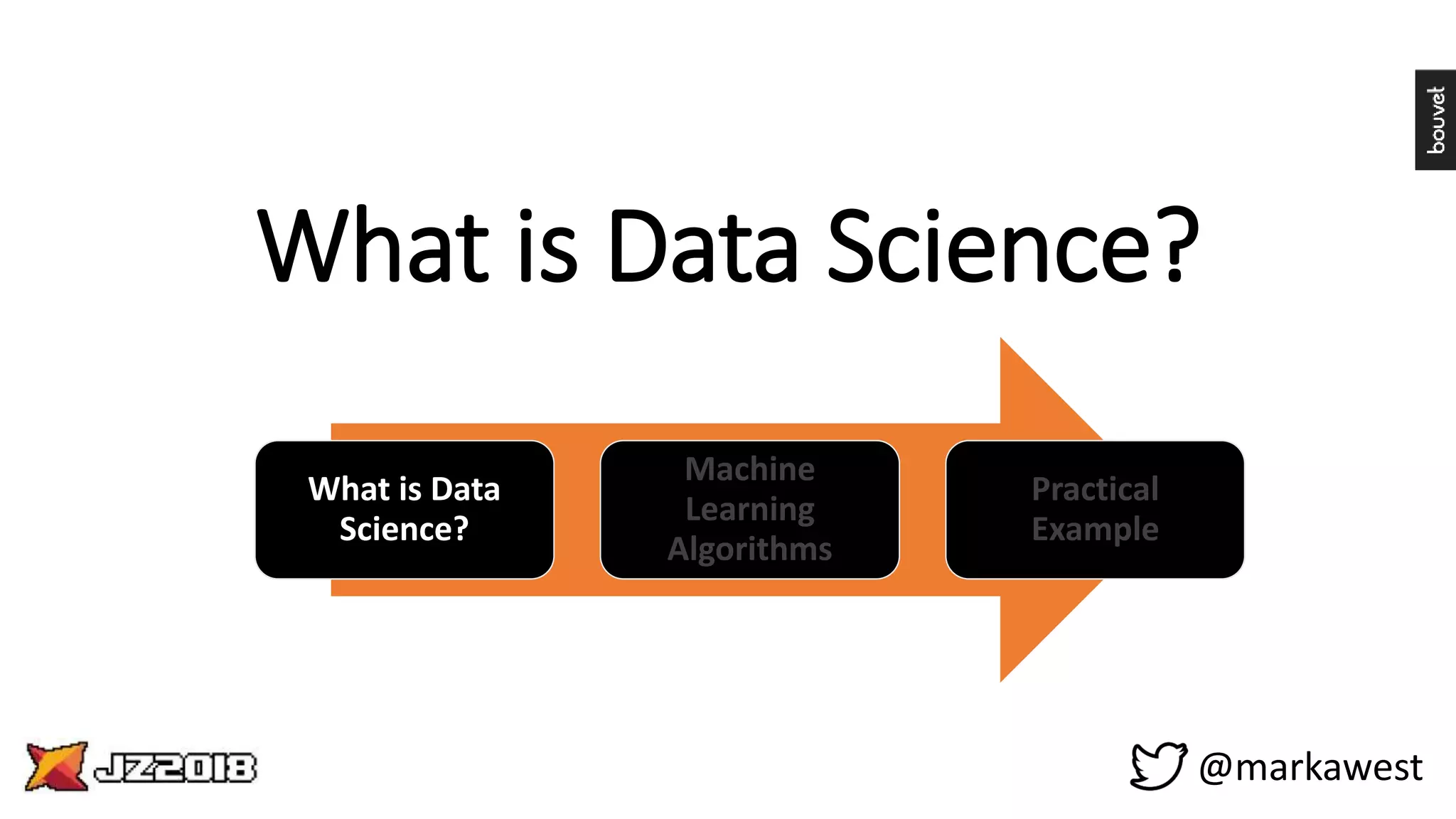 bouvet

What is Data Science?

What is Data Science?

Machine Learning Algorithms

Practical Example

JZ2018

@markawest